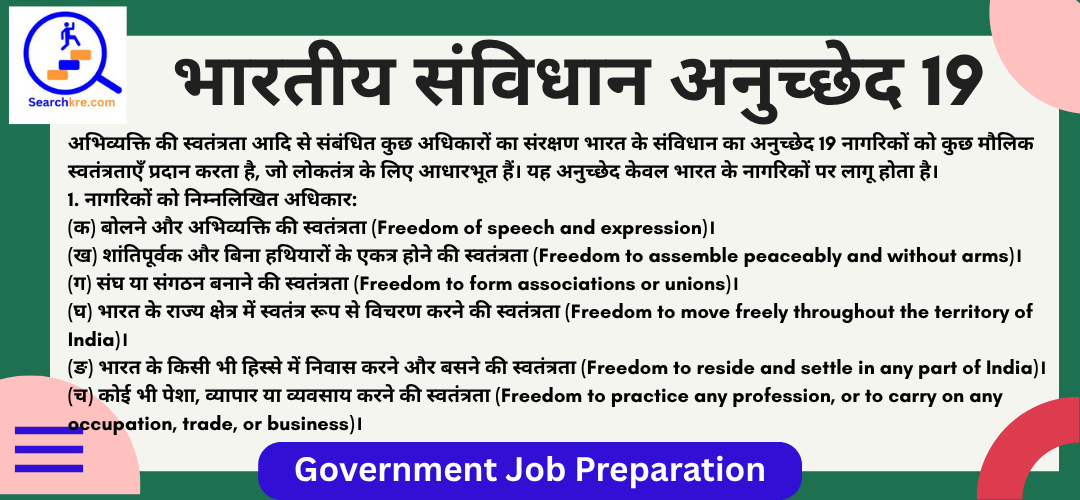 Searchkre.com

भारतीय संविधान अनुच्छेद 19

अभिव्यक्ति की स्वतंत्रता आदि से संबंधित कुछ अधिकारों का संरक्षण भारत के संविधान का अनुच्छेद 19 नागरिकों को कुछ मौलिक स्वतंत्रताएँ प्रदान करता है, जो लोकतंत्र के लिए आधारभूत हैं। यह अनुच्छेद केवल भारत के नागरिकों पर लागू होता है।
1. नागरिकों को निम्नलिखित अधिकार:
(क) बोलने और अभिव्यक्ति की स्वतंत्रता (Freedom of speech and expression)।
(ख) शांतिपूर्वक और बिना हथियारों के एकत्र होने की स्वतंत्रता (Freedom to assemble peaceably and without arms)।
(ग) संघ या संगठन बनाने की स्वतंत्रता (Freedom to form associations or unions)।
(घ) भारत के राज्य क्षेत्र में स्वतंत्र रूप से विचरण करने की स्वतंत्रता (Freedom to move freely throughout the territory of India)।
(ङ) भारत के किसी भी हिस्से में निवास करने और बसने की स्वतंत्रता (Freedom to reside and settle in any part of India)।
(च) कोई भी पेशा, व्यापार या व्यवसाय करने की स्वतंत्रता (Freedom to practice any profession, or to carry on any occupation, trade, or business)।

Government Job Preparation